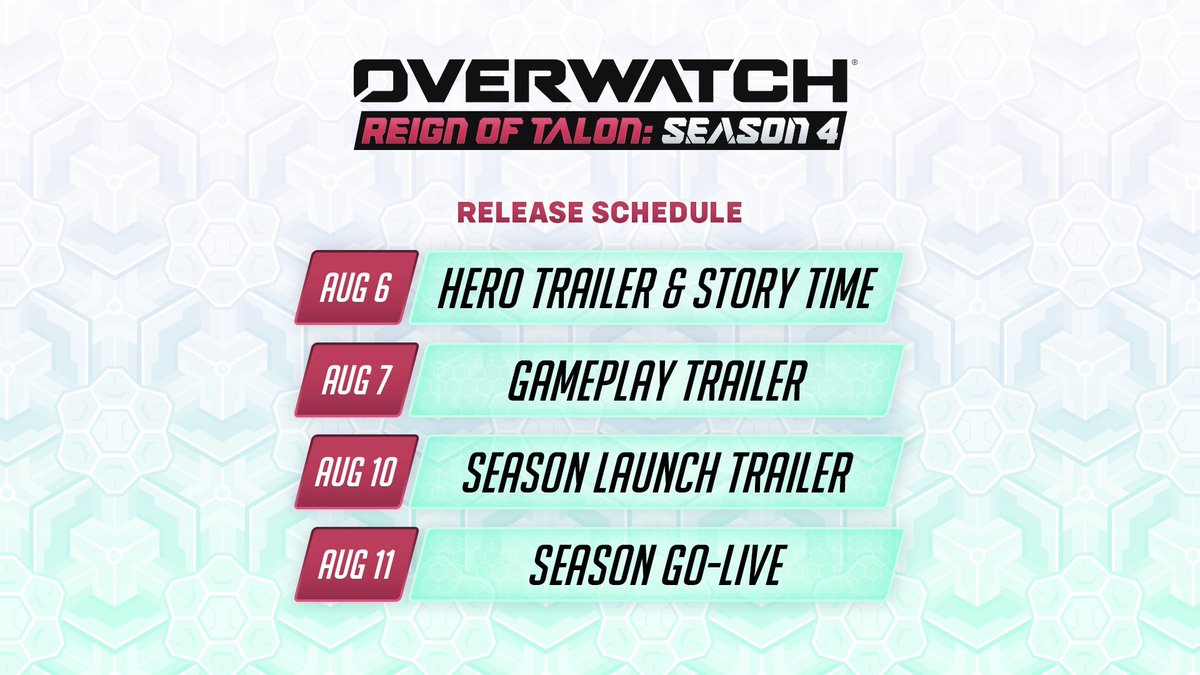 OVERWATCH®
REIGN OF TALON: SEASON 4

RELEASE SCHEDULE

AUG 6 HERO TRAILER & STORY TIME

AUG 7 GAMEPLAY TRAILER

AUG 10 SEASON LAUNCH TRAILER

AUG 11 SEASON GO-LIVE